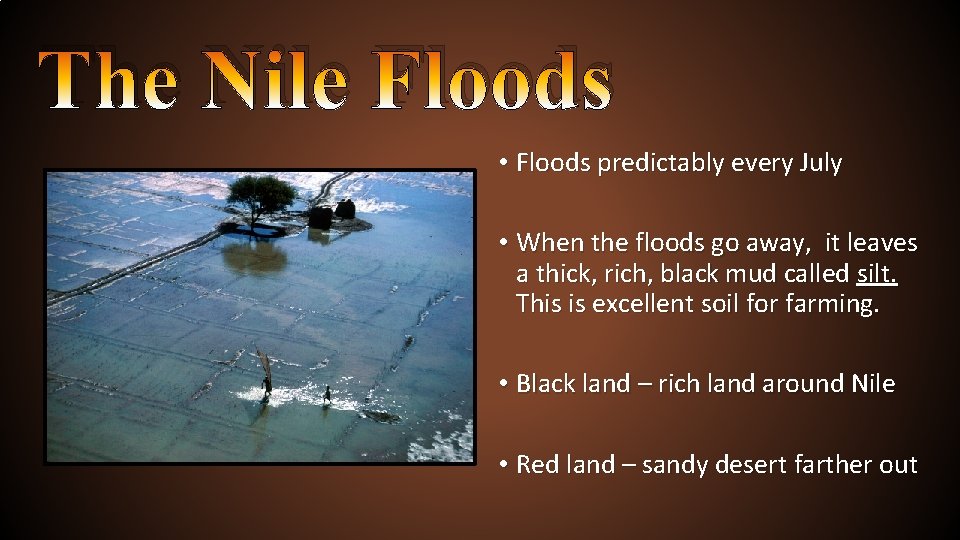 The Nile Floods

• Floods predictably every July

• When the floods go away, it leaves a thick, rich, black mud called silt. This is excellent soil for farming.

• Black land – rich land around Nile

• Red land – sandy desert farther out